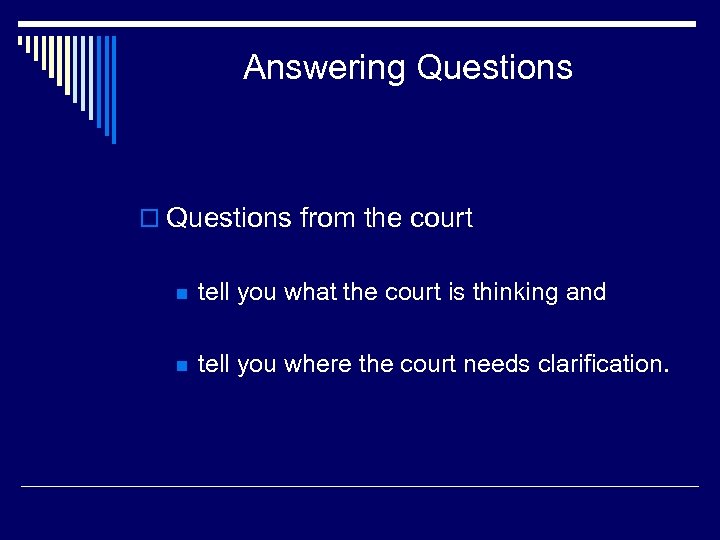 Answering Questions

Questions from the court

tell you what the court is thinking and

tell you where the court needs clarification.